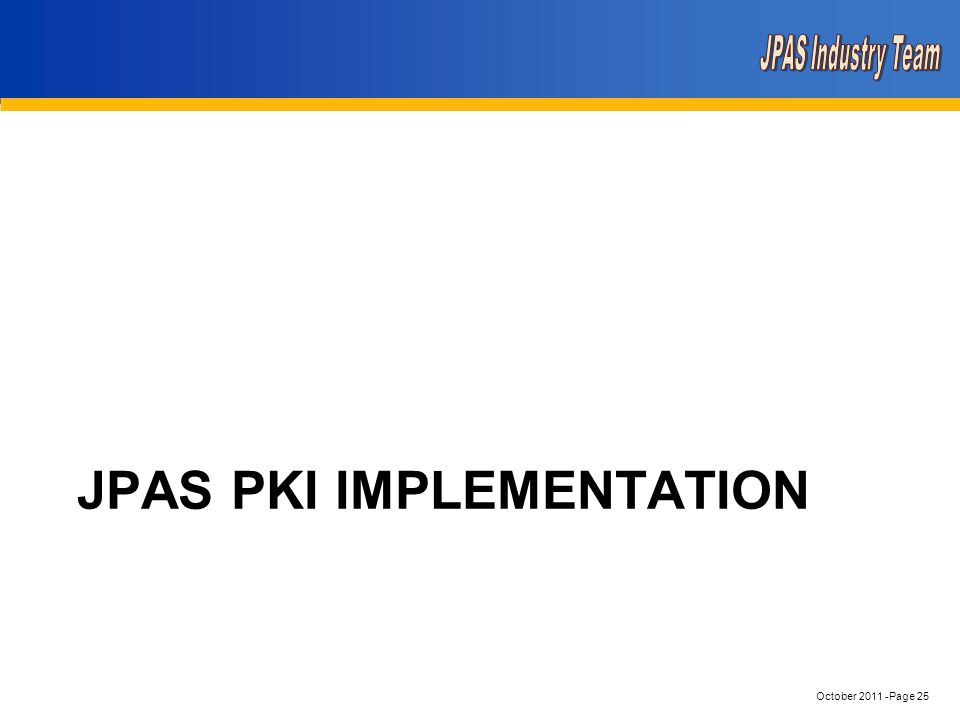 JPAS Industry Team

JPAS PKI IMPLEMENTATION

October 2011 -Page 25